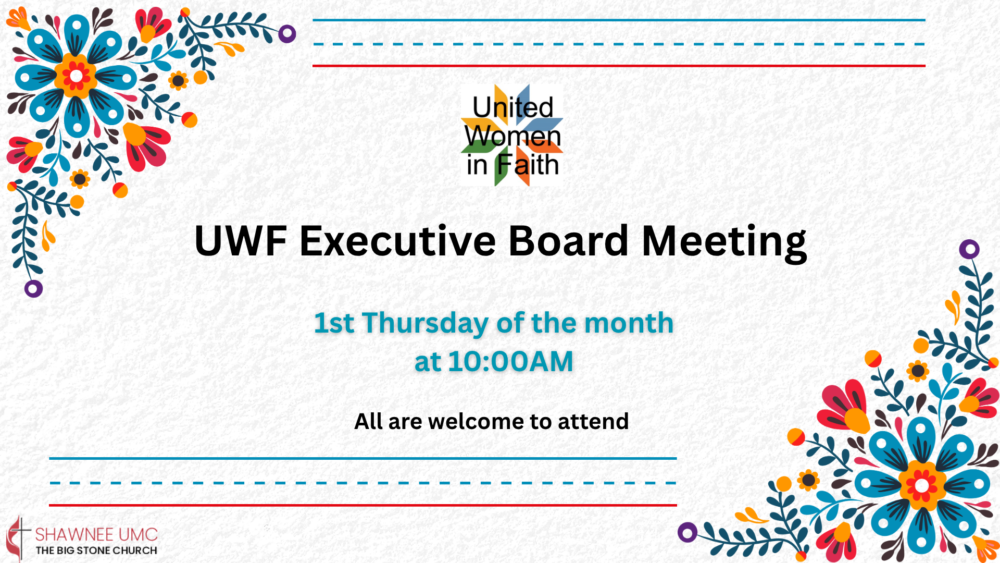 United
Women
in Faith

UWF Executive Board Meeting

1st Thursday of the month
at 10:00AM

All are welcome to attend

SHAWNEE UMC
THE BIG STONE CHURCH